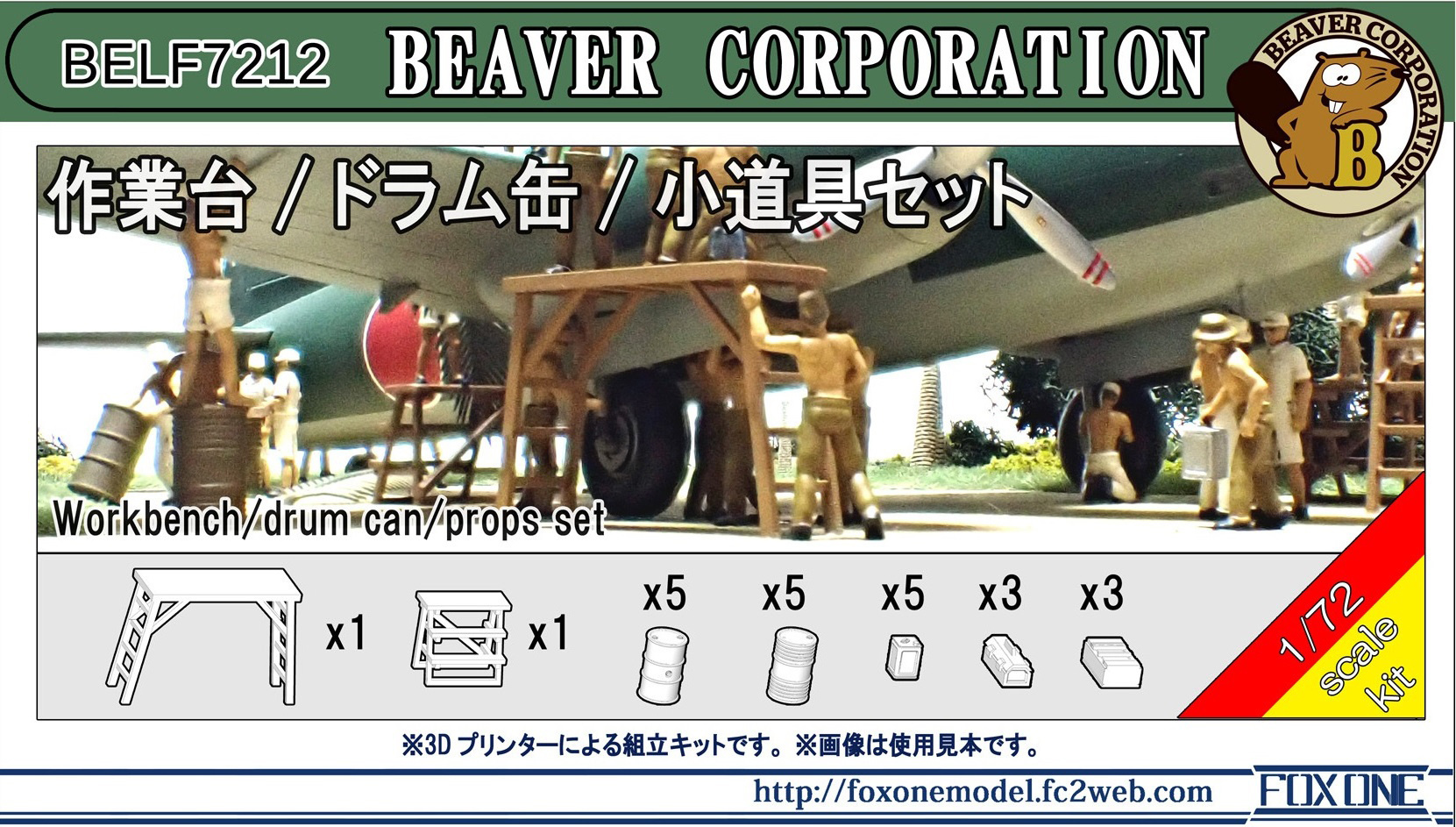 BELF7212 BEAVER CORPORATION

BEAVER CORPORATION
B

作業台 / ドラム缶 / 小道具セット

Workbench/drum can/props set

x1 x1 x5 x5 x5 x3 x3

1/72 scale kit

※3D プリンターによる組立キットです。※画像は使用見本です。

http://foxonemodel.fc2web.com

FOXONE